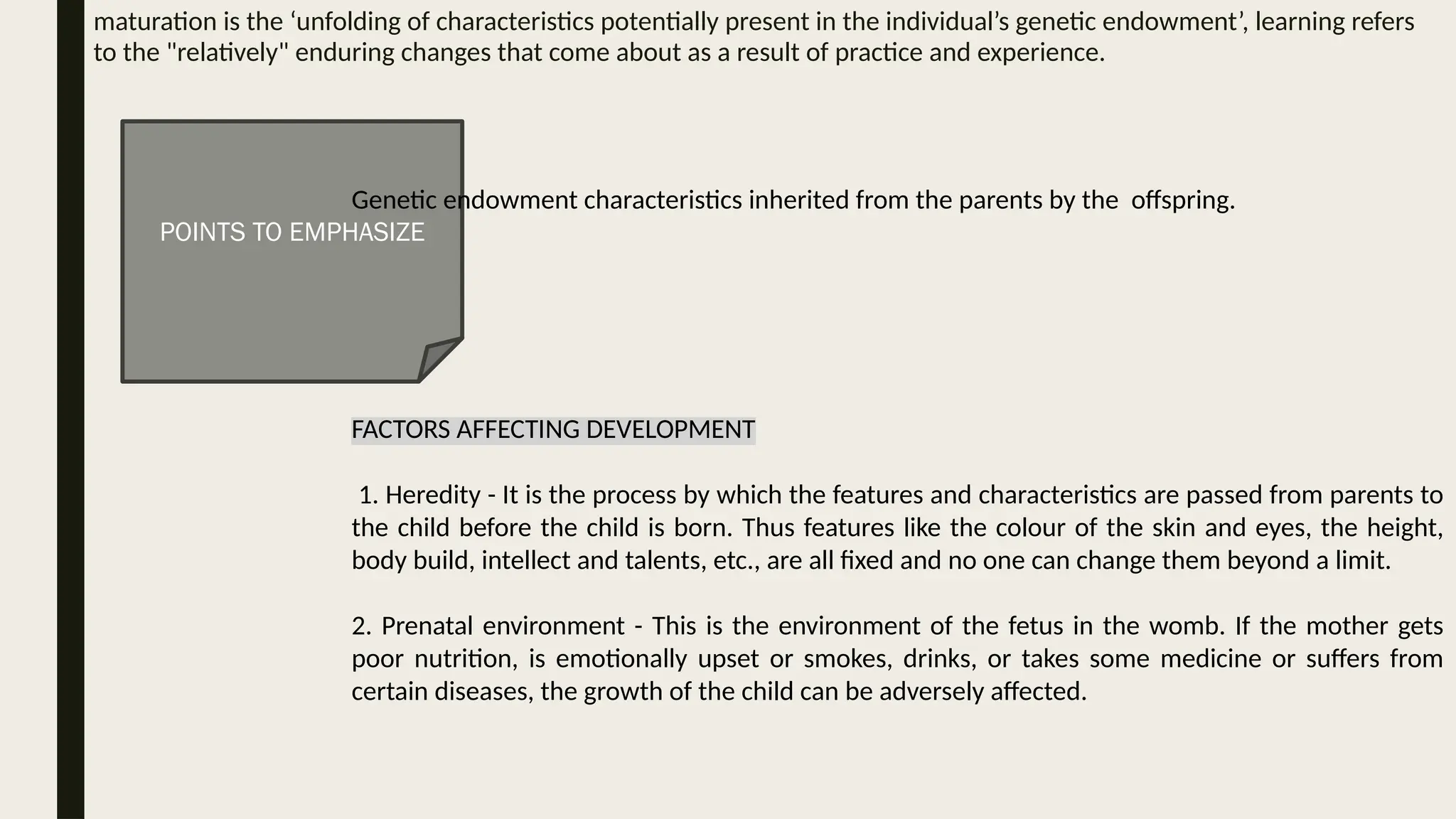 maturation is the ‘unfolding of characteristics potentially present in the individual’s genetic endowment’, learning refers to the "relatively" enduring changes that come about as a result of practice and experience.

POINTS TO EMPHASIZE

Genetic endowment characteristics inherited from the parents by the offspring.

FACTORS AFFECTING DEVELOPMENT

1. Heredity - It is the process by which the features and characteristics are passed from parents to the child before the child is born. Thus features like the colour of the skin and eyes, the height, body build, intellect and talents, etc., are all fixed and no one can change them beyond a limit.

2. Prenatal environment - This is the environment of the fetus in the womb. If the mother gets poor nutrition, is emotionally upset or smokes, drinks, or takes some medicine or suffers from certain diseases, the growth of the child can be adversely affected.